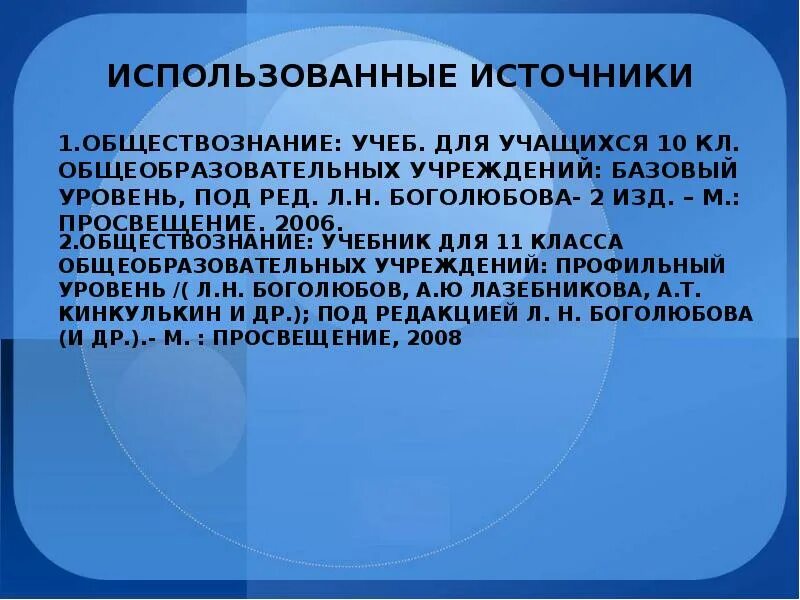 ИСПОЛЬЗОВАННЫЕ ИСТОЧНИКИ

1.ОБЩЕСТВОЗНАНИЕ: УЧЕБ. ДЛЯ УЧАЩИХСЯ 10 КЛ. ОБЩЕОБРАЗОВАТЕЛЬНЫХ УЧРЕЖДЕНИЙ: БАЗОВЫЙ УРОВЕНЬ, ПОД РЕД. Л.Н. БОГОЛЮБОВА- 2 ИЗД. – М.: ПРОСВЕЩЕНИЕ. 2006.

2.ОБЩЕСТВОЗНАНИЕ: УЧЕБНИК ДЛЯ 11 КЛАССА ОБЩЕОБРАЗОВАТЕЛЬНЫХ УЧРЕЖДЕНИЙ: ПРОФИЛЬНЫЙ УРОВЕНЬ /( Л.Н. БОГОЛЮБОВ, А.Ю ЛАЗЕБНИКОВА, А.Т. КИНКУЛЬКИН И ДР.); ПОД РЕДАКЦИЕЙ Л. Н. БОГОЛЮБОВА (И ДР.).- М. : ПРОСВЕЩЕНИЕ, 2008